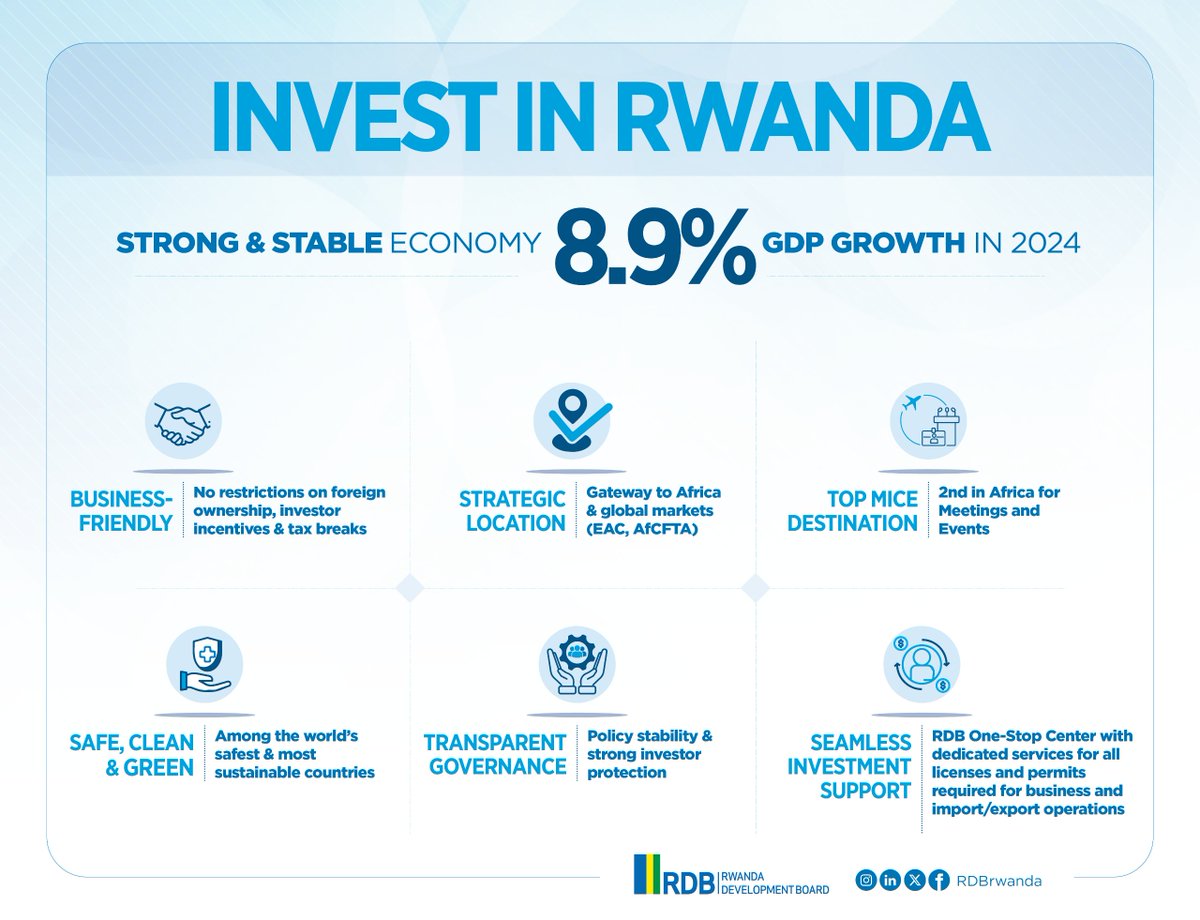 INVEST IN RWANDA

STRONG & STABLE ECONOMY 8.9% GDP GROWTH IN 2024

BUSINESS-FRIENDLY
No restrictions on foreign ownership, investor incentives & tax breaks

STRATEGIC LOCATION
Gateway to Africa & global markets (EAC, AfCFTA)

TOP MICE DESTINATION
2nd in Africa for Meetings and Events

SAFE, CLEAN & GREEN
Among the world's safest & most sustainable countries

TRANSPARENT GOVERNANCE
Policy stability & strong investor protection

SEAMLESS INVESTMENT SUPPORT
RDB One-Stop Center with dedicated services for all licenses and permits required for business and import/export operations

RDB RWANDA DEVELOPMENT BOARD

RDBrwanda